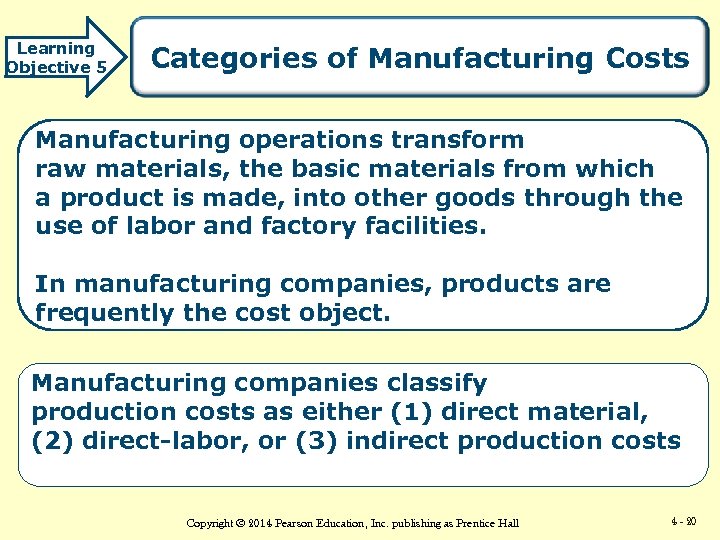 Learning Objective 5

Categories of Manufacturing Costs

Manufacturing operations transform raw materials, the basic materials from which a product is made, into other goods through the use of labor and factory facilities.

In manufacturing companies, products are frequently the cost object.

Manufacturing companies classify production costs as either (1) direct material, (2) direct-labor, or (3) indirect production costs

Copyright © 2014 Pearson Education, Inc. publishing as Prentice Hall

4 - 20